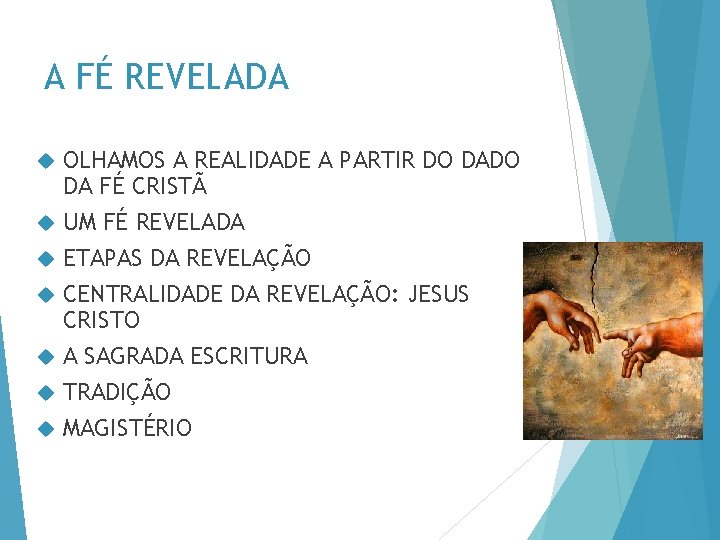 A FÉ REVELADA

OLHAMOS A REALIDADE A PARTIR DO DADO DA FÉ CRISTÃ

UM FÉ REVELADA

ETAPAS DA REVELAÇÃO

CENTRALIDADE DA REVELAÇÃO: JESUS CRISTO

A SAGRADA ESCRITURA

TRADIÇÃO

MAGISTÉRIO